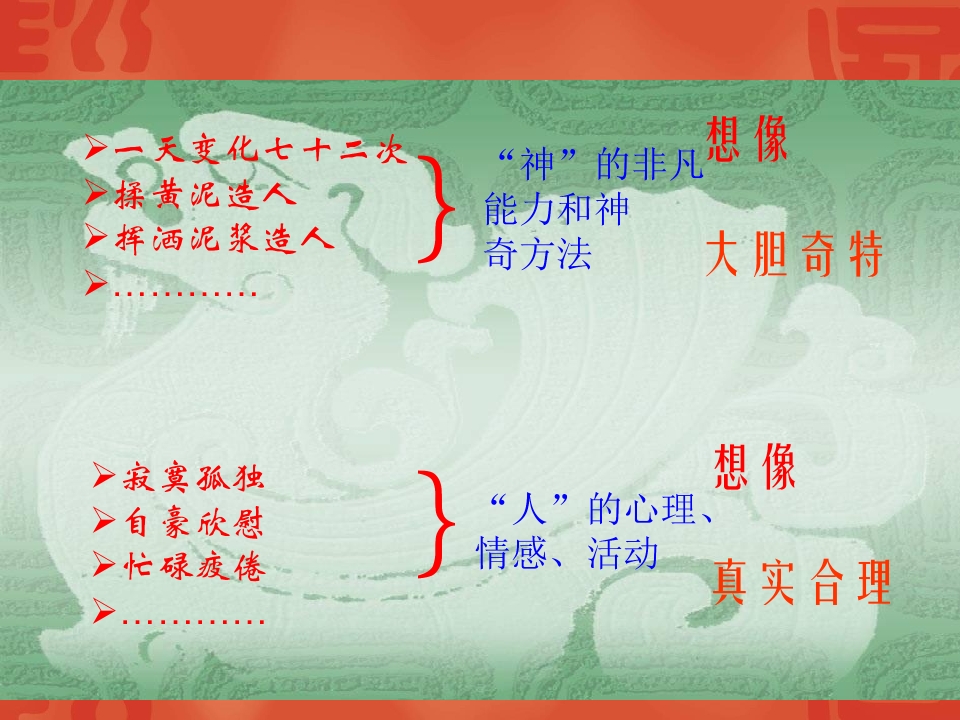 ➢一天变化七十二次
➢揉黄泥造人
➢挥洒泥浆造人
➢…………

“神”的非凡能力和神奇方法

想像

大胆奇特

➢寂寞孤独
➢自豪欣慰
➢忙碌疲倦
➢…………

“人”的心理、情感、活动

想像

真实合理